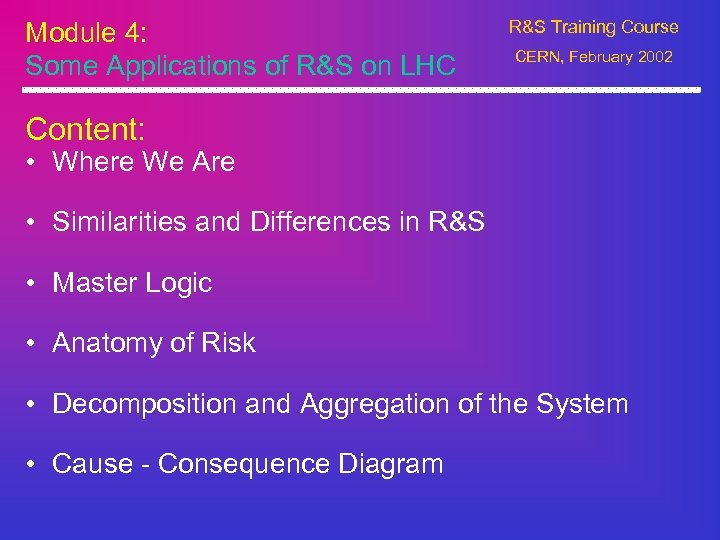 Module 4:
Some Applications of R&S on LHC

R&S Training Course
CERN, February 2002

Content:
• Where We Are
• Similarities and Differences in R&S
• Master Logic
• Anatomy of Risk
• Decomposition and Aggregation of the System
• Cause - Consequence Diagram